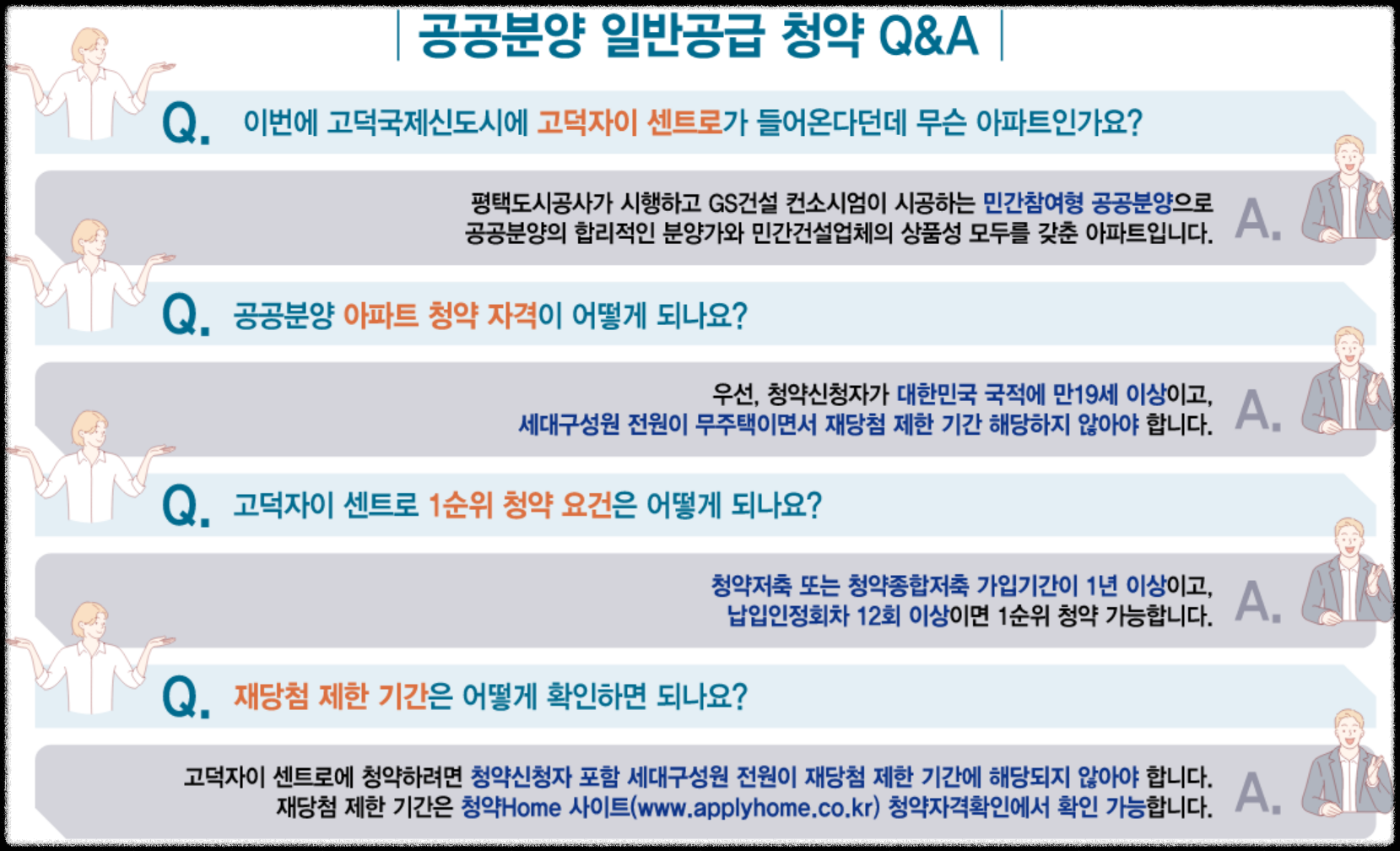 공공분양 일반공급 청약 Q&A

Q. 이번에 고덕국제신도시에 고덕자이 센트로가 들어온다던데 무슨 아파트인가요?

평택도시공사가 시행하고 GS건설 컨소시엄이 시공하는 민간참여형 공공분양으로 공공분양의 합리적인 분양가와 민간건설업체의 상품성 모두를 갖춘 아파트입니다. A.

Q. 공공분양 아파트 청약 자격이 어떻게 되나요?

우선, 청약신청자가 대한민국 국적에 만19세 이상이고, 세대구성원 전원이 무주택이면서 재당첨 제한 기간 해당하지 않아야 합니다. A.

Q. 고덕자이 센트로 1순위 청약 요건은 어떻게 되나요?

청약저축 또는 청약종합저축 가입기간이 1년 이상이고, 납입인정회차 12회 이상이면 1순위 청약 가능합니다. A.

Q. 재당첨 제한 기간은 어떻게 확인하면 되나요?

고덕자이 센트로에 청약하려면 청약신청자 포함 세대구성원 전원이 재당첨 제한 기간에 해당되지 않아야 합니다. 재당첨 제한 기간은 청약Home 사이트(www.applyhome.co.kr) 청약자격확인에서 확인 가능합니다. A.